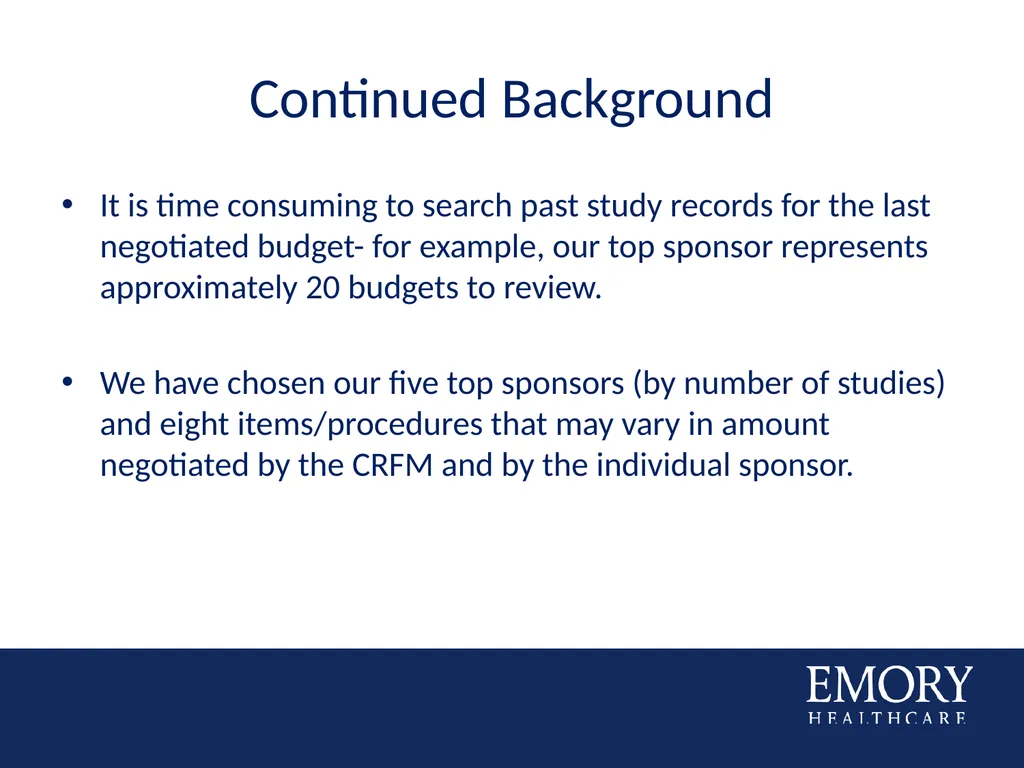 Continued Background

• It is time consuming to search past study records for the last negotiated budget- for example, our top sponsor represents approximately 20 budgets to review.

• We have chosen our five top sponsors (by number of studies) and eight items/procedures that may vary in amount negotiated by the CRFM and by the individual sponsor.

EMORY
HEALTHCARE